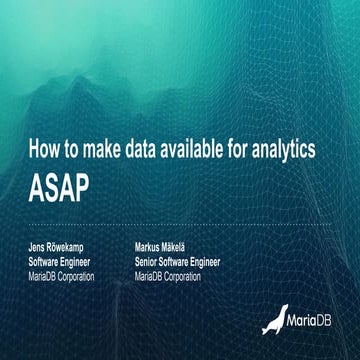 How to make data available for analytics
ASAP

Jens Röwekamp
Software Engineer
MariaDB Corporation

Markus Mäkelä
Senior Software Engineer
MariaDB Corporation

MariaDB